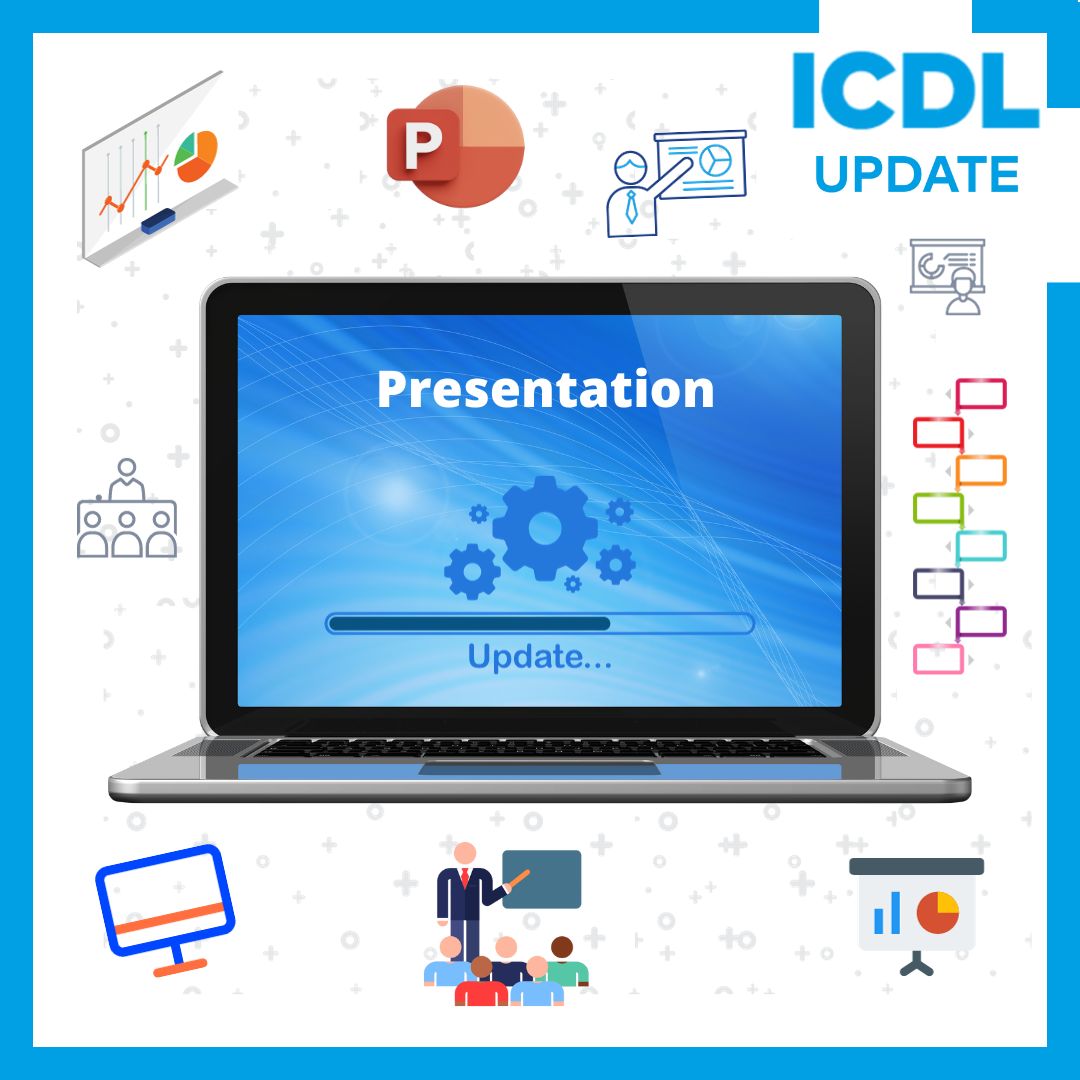 ICDL
UPDATE

P

Presentation

Update...